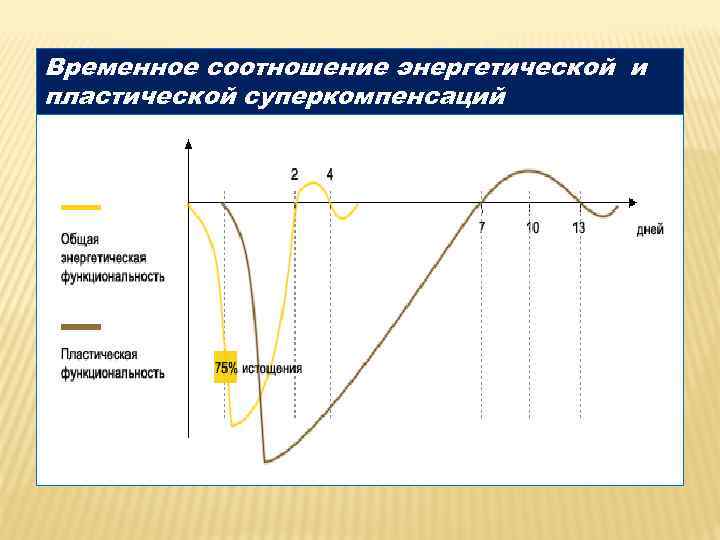 Временное соотношение энергетической и пластической суперкомпенсаций

2 4

7 10 13 дней

Общая энергетическая функциональность

Пластическая функциональность

75% истощения